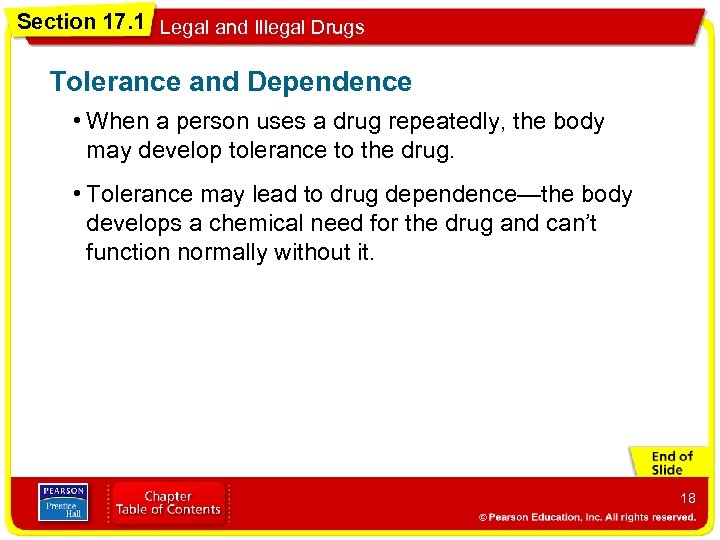 Section 17.1 Legal and Illegal Drugs

Tolerance and Dependence

• When a person uses a drug repeatedly, the body may develop tolerance to the drug.

• Tolerance may lead to drug dependence—the body develops a chemical need for the drug and can't function normally without it.

End of Slide

PEARSON Prentice Hall

Chapter Table of Contents

18

© Pearson Education, Inc. All rights reserved.